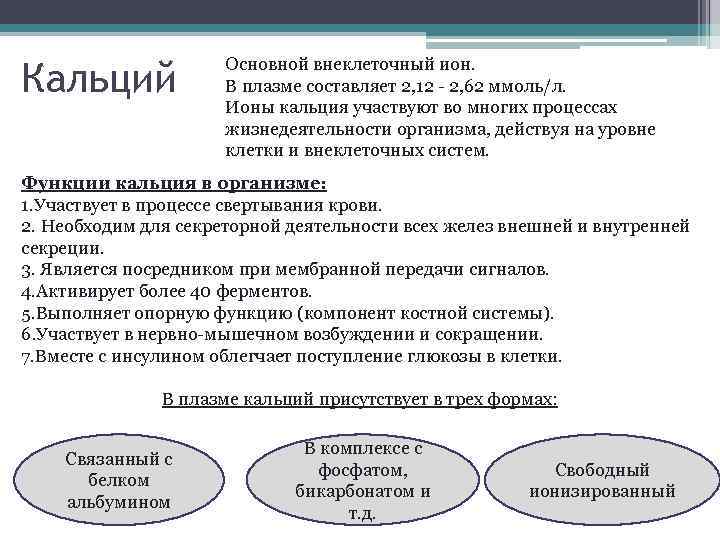 Кальций

Основной внеклеточный ион.
В плазме составляет 2,12 - 2,62 ммоль/л.
Ионы кальция участвуют во многих процессах жизнедеятельности организма, действуя на уровне клетки и внеклеточных систем.

Функции кальция в организме:
1.Участвует в процессе свертывания крови.
2. Необходим для секреторной деятельности всех желез внешней и внутренней секреции.
3. Является посредником при мембранной передачи сигналов.
4.Активирует более 40 ферментов.
5.Выполняет опорную функцию (компонент костной системы).
6.Участвует в нервно-мышечном возбуждении и сокращении.
7.Вместе с инсулином облегчает поступление глюкозы в клетки.

В плазме кальций присутствует в трех формах:

Связанный с белком альбумином

В комплексе с фосфатом, бикарбонатом и т.д.

Свободный ионизированный